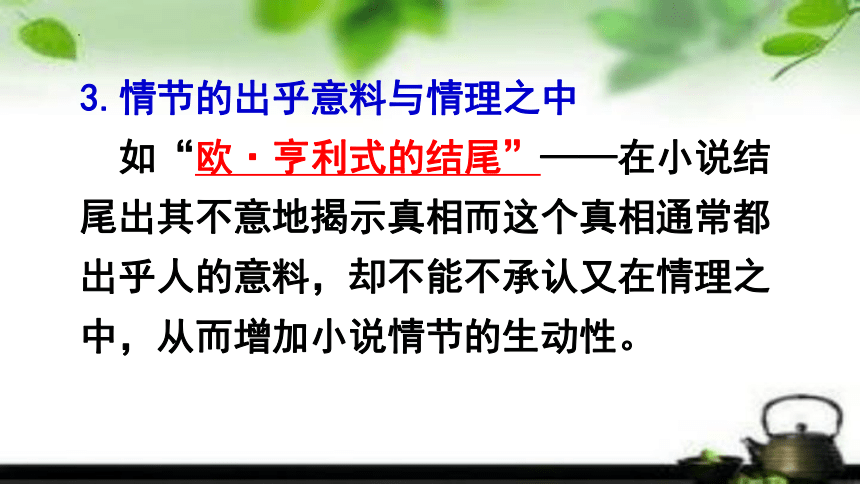 3. 情节的出乎意料与情理之中

如“欧·亨利式的结尾”——在小说结尾出其不意地揭示真相而这个真相通常都出乎人的意料，却不能不承认又在情理之中，从而增加小说情节的生动性。